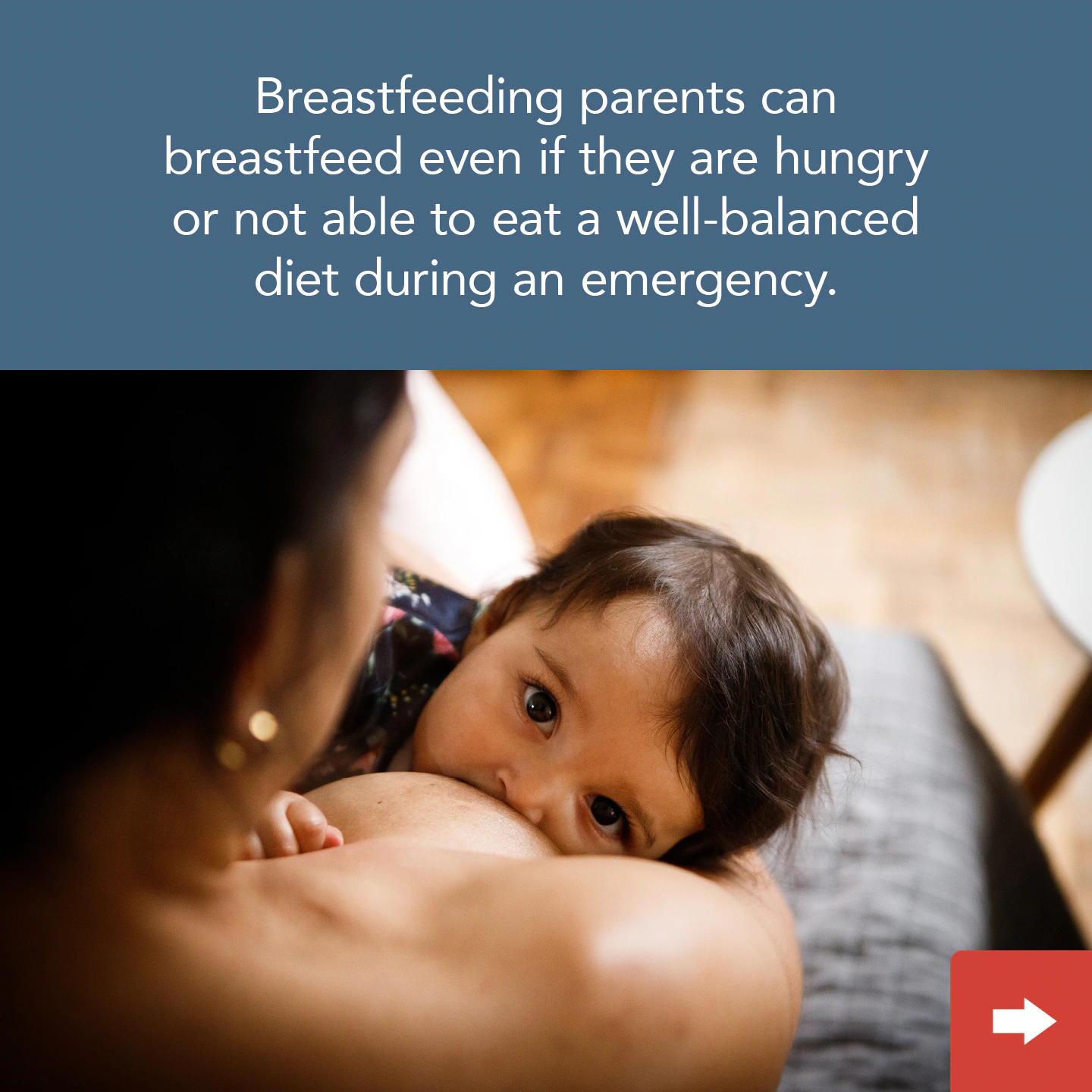 Breastfeeding parents can breastfeed even if they are hungry or not able to eat a well-balanced diet during an emergency.